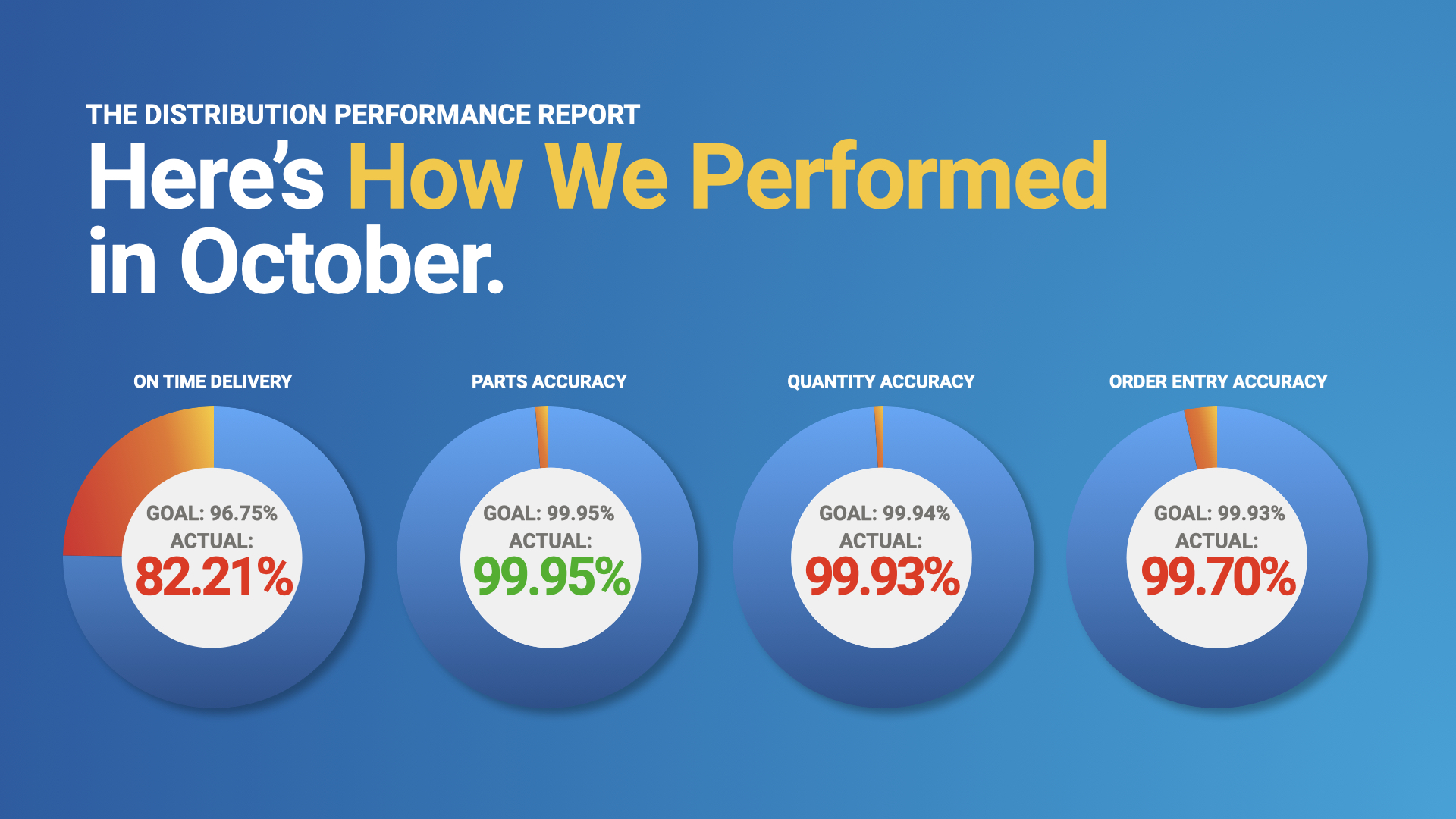 THE DISTRIBUTION PERFORMANCE REPORT

Here's How We Performed in October.

ON TIME DELIVERY
GOAL: 96.75%
ACTUAL:
82.21%

PARTS ACCURACY
GOAL: 99.95%
ACTUAL:
99.95%

QUANTITY ACCURACY
GOAL: 99.94%
ACTUAL:
99.93%

ORDER ENTRY ACCURACY
GOAL: 99.93%
ACTUAL:
99.70%